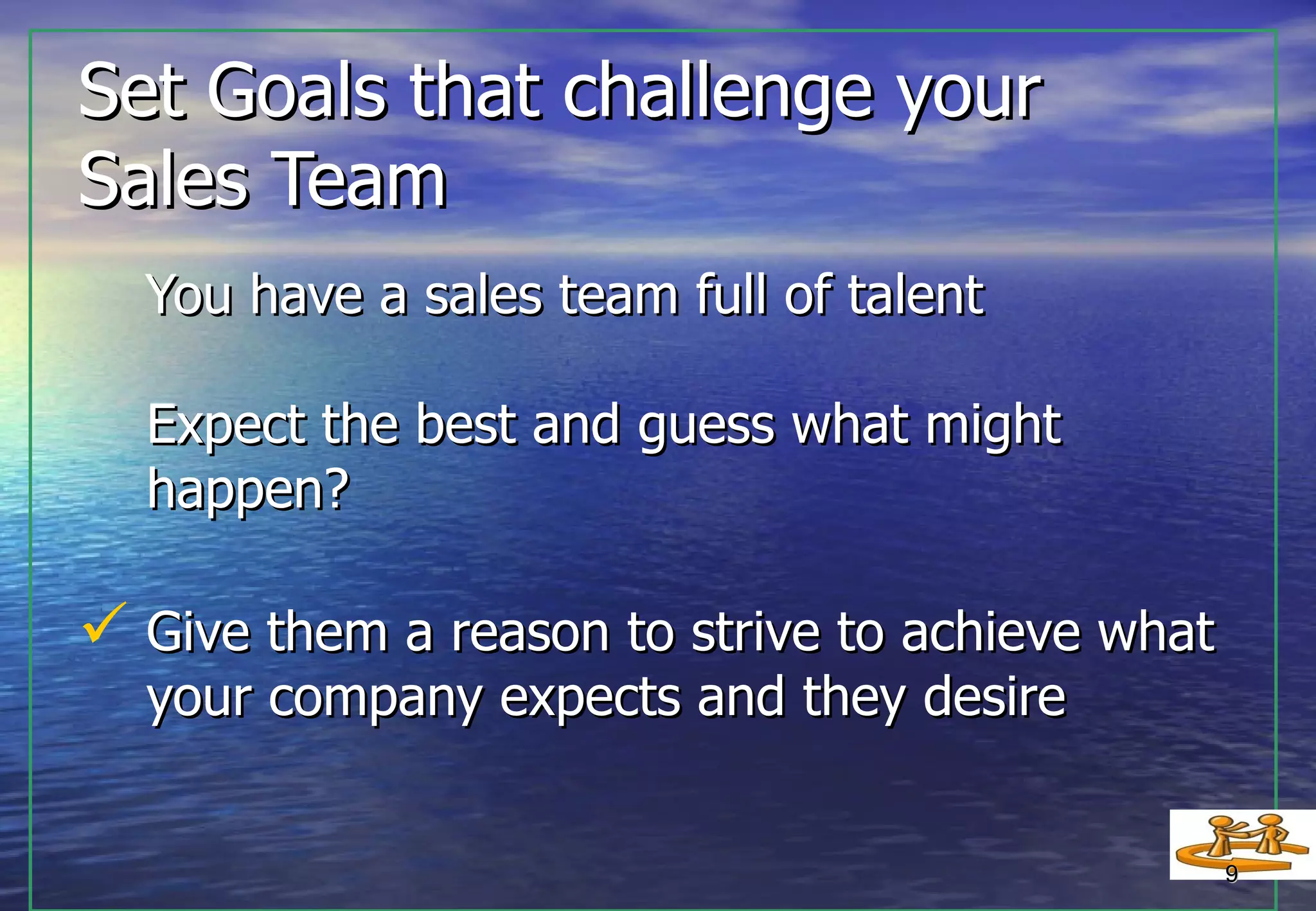 Set Goals that challenge your Sales Team

You have a sales team full of talent

Expect the best and guess what might happen?

✓ Give them a reason to strive to achieve what your company expects and they desire

9